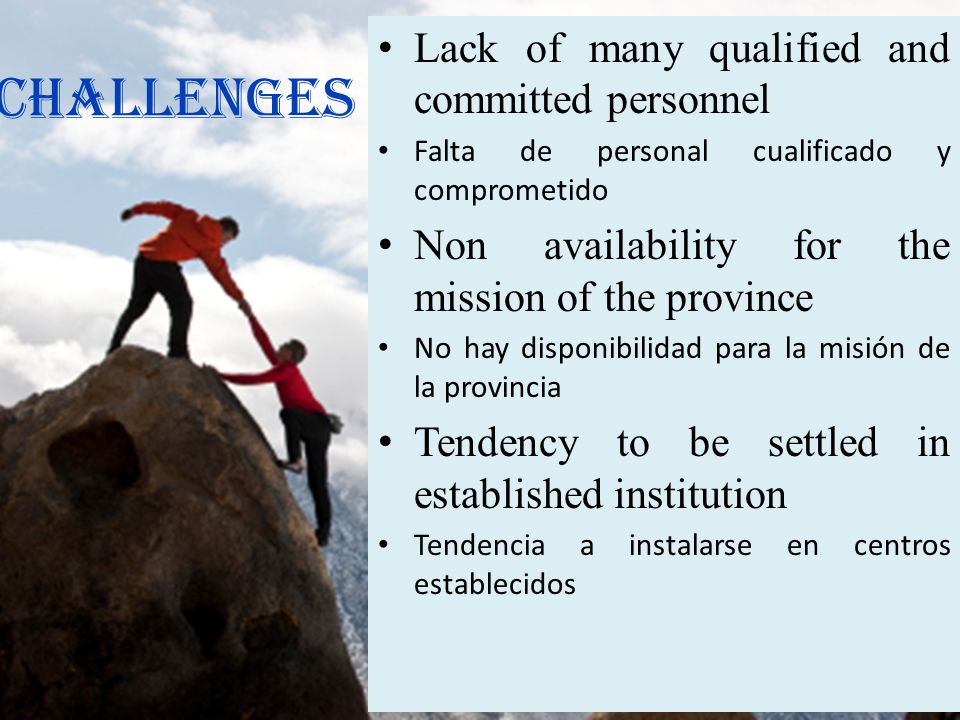 CHALLENGES

• Lack of many qualified and committed personnel
• Falta de personal cualificado y comprometido
• Non availability for the mission of the province
• No hay disponibilidad para la misión de la provincia
• Tendency to be settled in established institution
• Tendencia a instalarse en centros establecidos